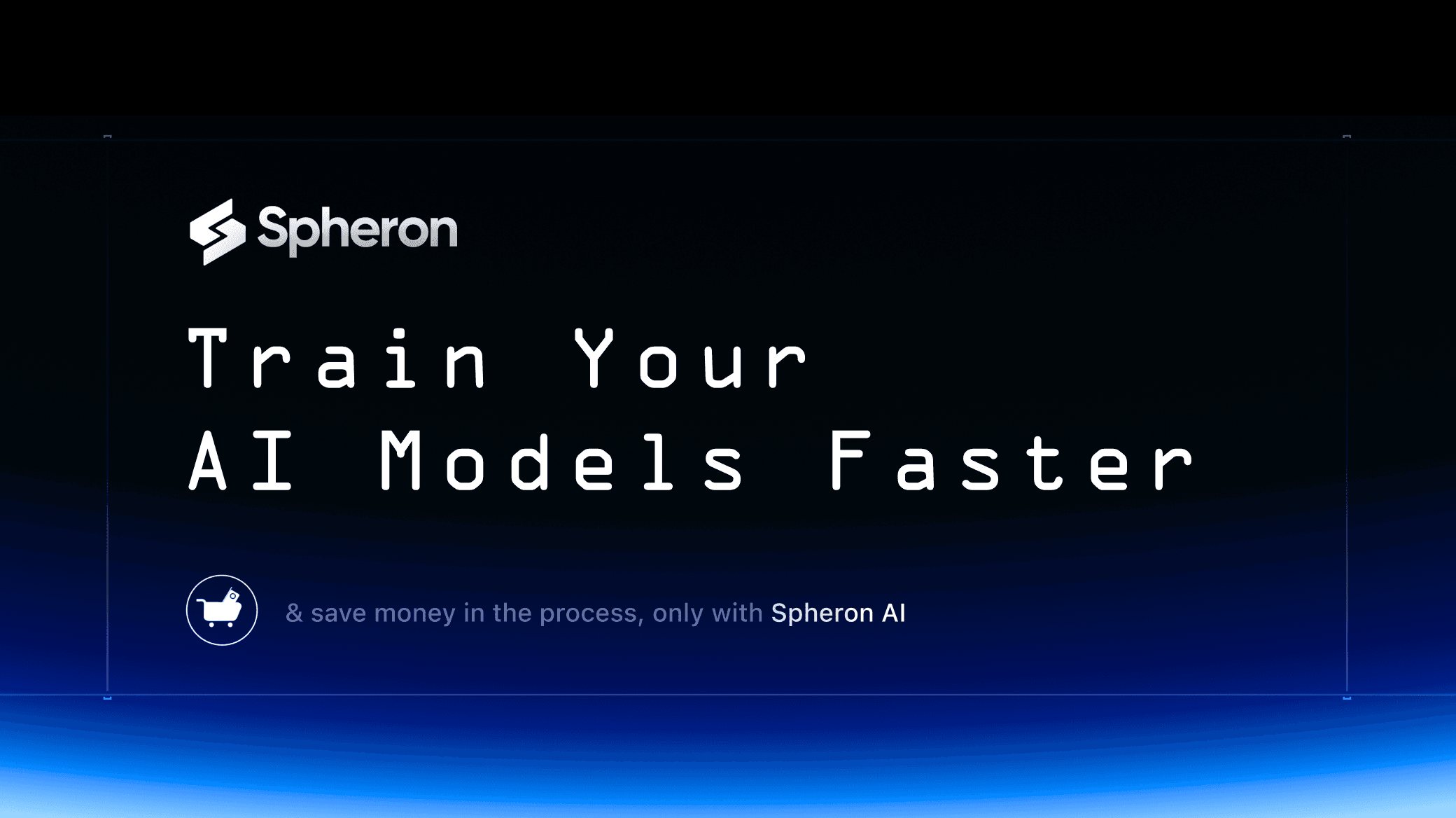 Spheron

Train Your AI Models Faster

& save money in the process, only with Spheron AI